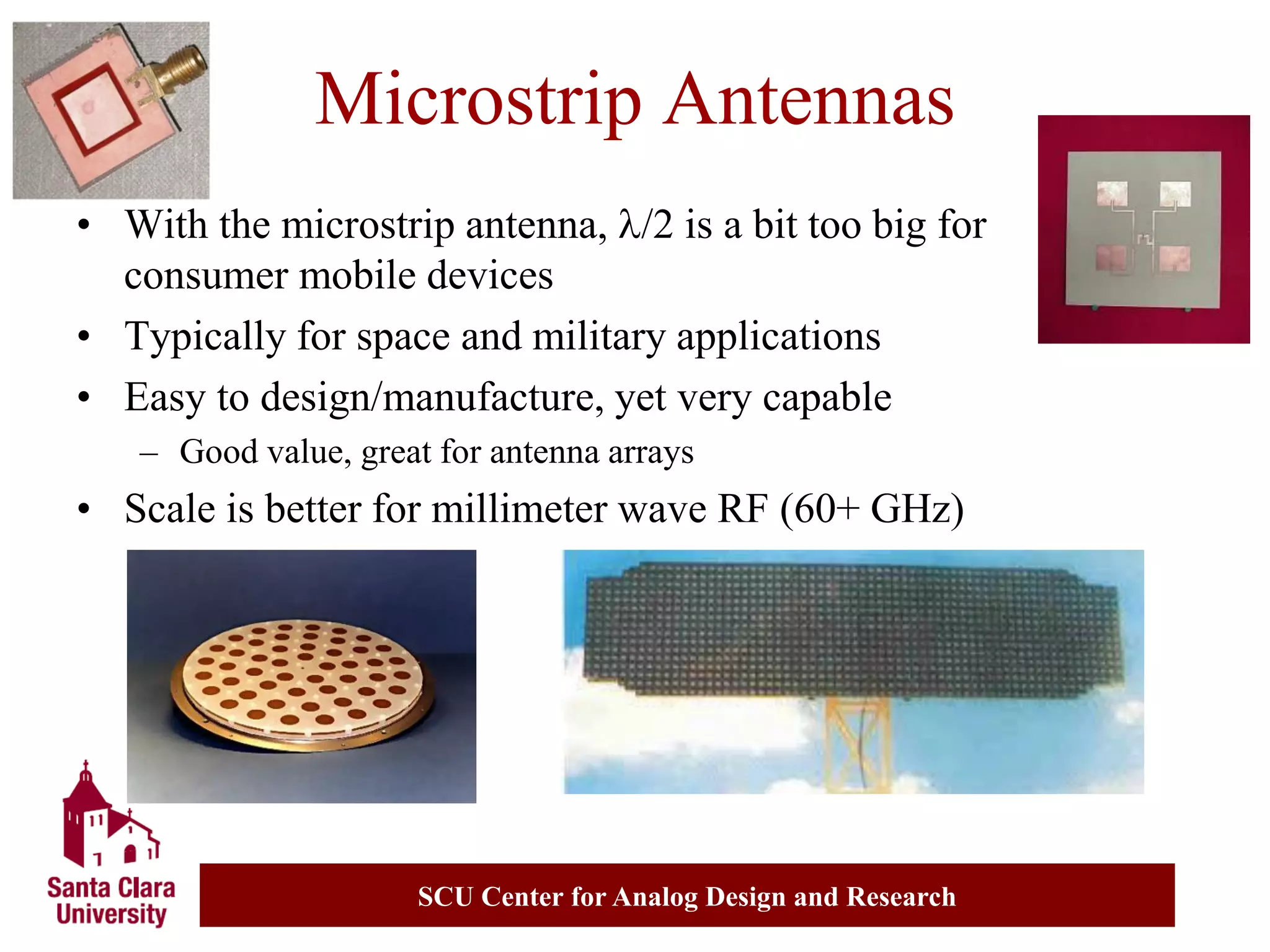 Microstrip Antennas

• With the microstrip antenna, $\lambda/2$ is a bit too big for consumer mobile devices
• Typically for space and military applications
• Easy to design/manufacture, yet very capable
– Good value, great for antenna arrays
• Scale is better for millimeter wave RF (60+ GHz)

Santa Clara University

SCU Center for Analog Design and Research